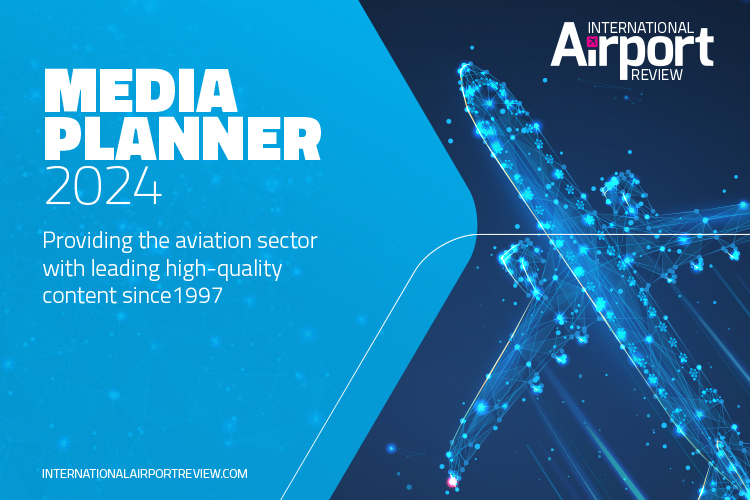 INTERNATIONAL
Airport
REVIEW

MEDIA PLANNER
2024

Providing the aviation sector with leading high-quality content since1997

INTERNATIONALAIRPORTREVIEW.COM